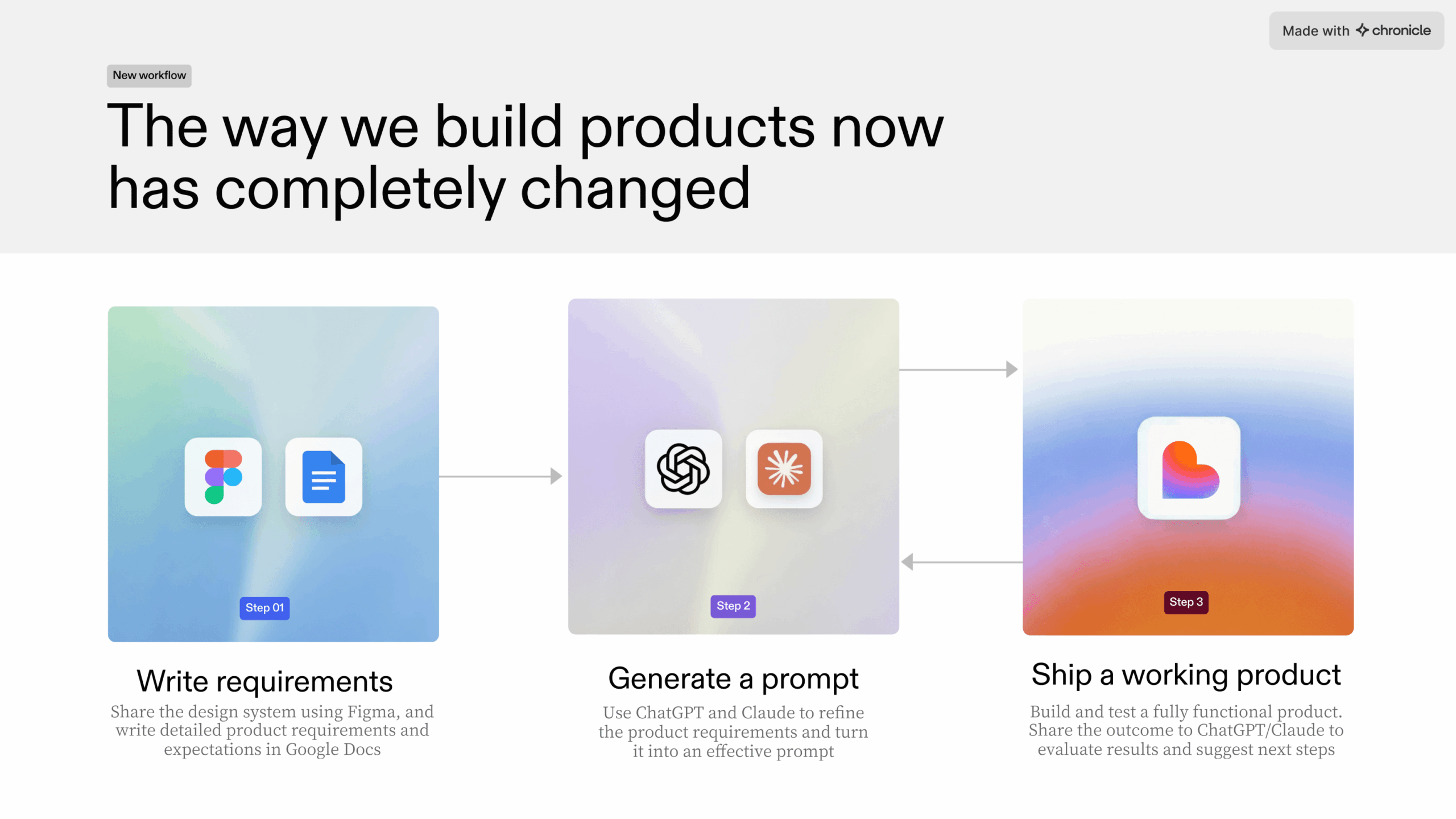 Made with chronicle

New workflow

The way we build products now has completely changed

Step 01

Write requirements

Share the design system using Figma, and write detailed product requirements and expectations in Google Docs

Step 2

Generate a prompt

Use ChatGPT and Claude to refine the product requirements and turn it into an effective prompt

Step 3

Ship a working product

Build and test a fully functional product. Share the outcome to ChatGPT/Claude to evaluate results and suggest next steps